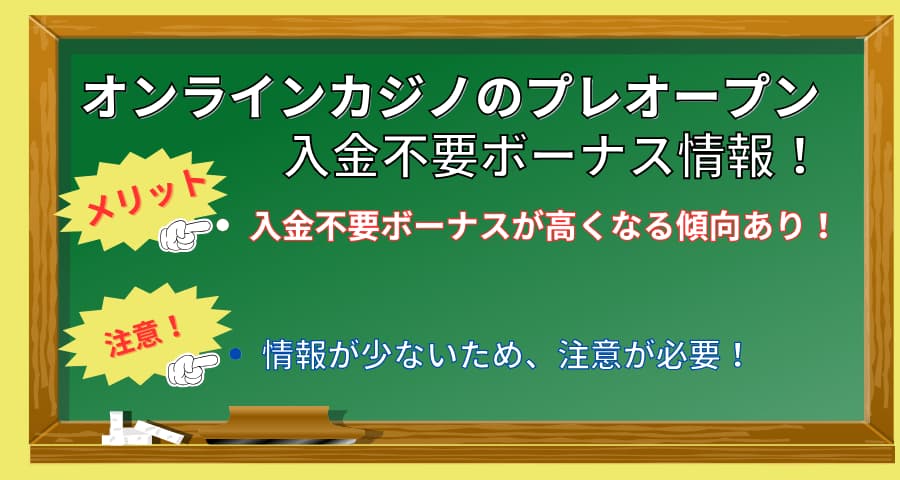 オンラインカジノのプレオープン
入金不要ボーナス情報！

メリット

• 入金不要ボーナスが高くなる傾向あり！

注意！

• 情報が少ないため、注意が必要！